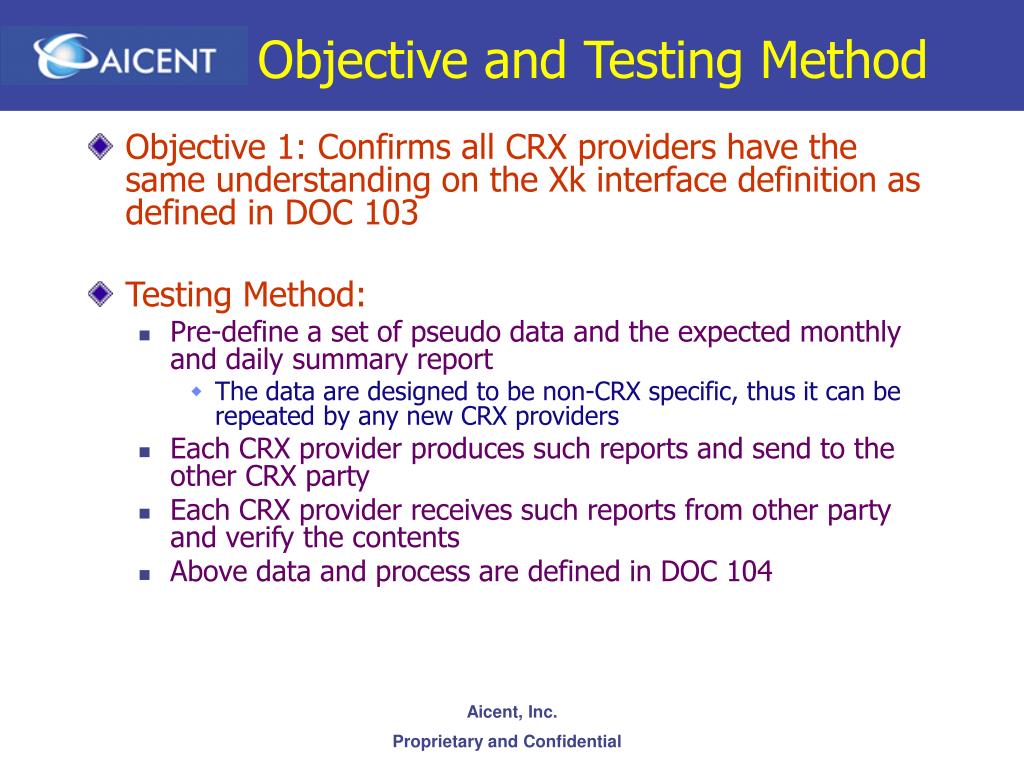 AICENT

Objective and Testing Method

Objective 1: Confirms all CRX providers have the same understanding on the Xk interface definition as defined in DOC 103

Testing Method:

Pre-define a set of pseudo data and the expected monthly and daily summary report

The data are designed to be non-CRX specific, thus it can be repeated by any new CRX providers

Each CRX provider produces such reports and send to the other CRX party

Each CRX provider receives such reports from other party and verify the contents

Above data and process are defined in DOC 104

Aicent, Inc.

Proprietary and Confidential